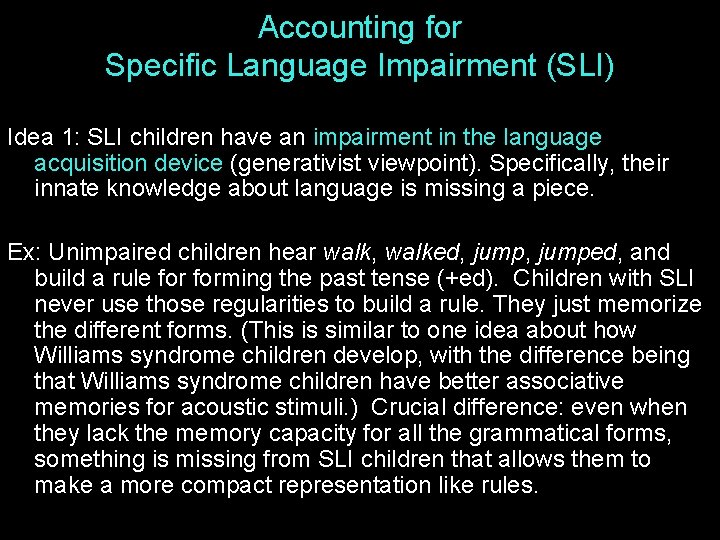 Accounting for
Specific Language Impairment (SLI)

Idea 1: SLI children have an impairment in the language acquisition device (generativist viewpoint). Specifically, their innate knowledge about language is missing a piece.

Ex: Unimpaired children hear walk, walked, jump, jumped, and build a rule for forming the past tense (+ed). Children with SLI never use those regularities to build a rule. They just memorize the different forms. (This is similar to one idea about how Williams syndrome children develop, with the difference being that Williams syndrome children have better associative memories for acoustic stimuli.) Crucial difference: even when they lack the memory capacity for all the grammatical forms, something is missing from SLI children that allows them to make a more compact representation like rules.